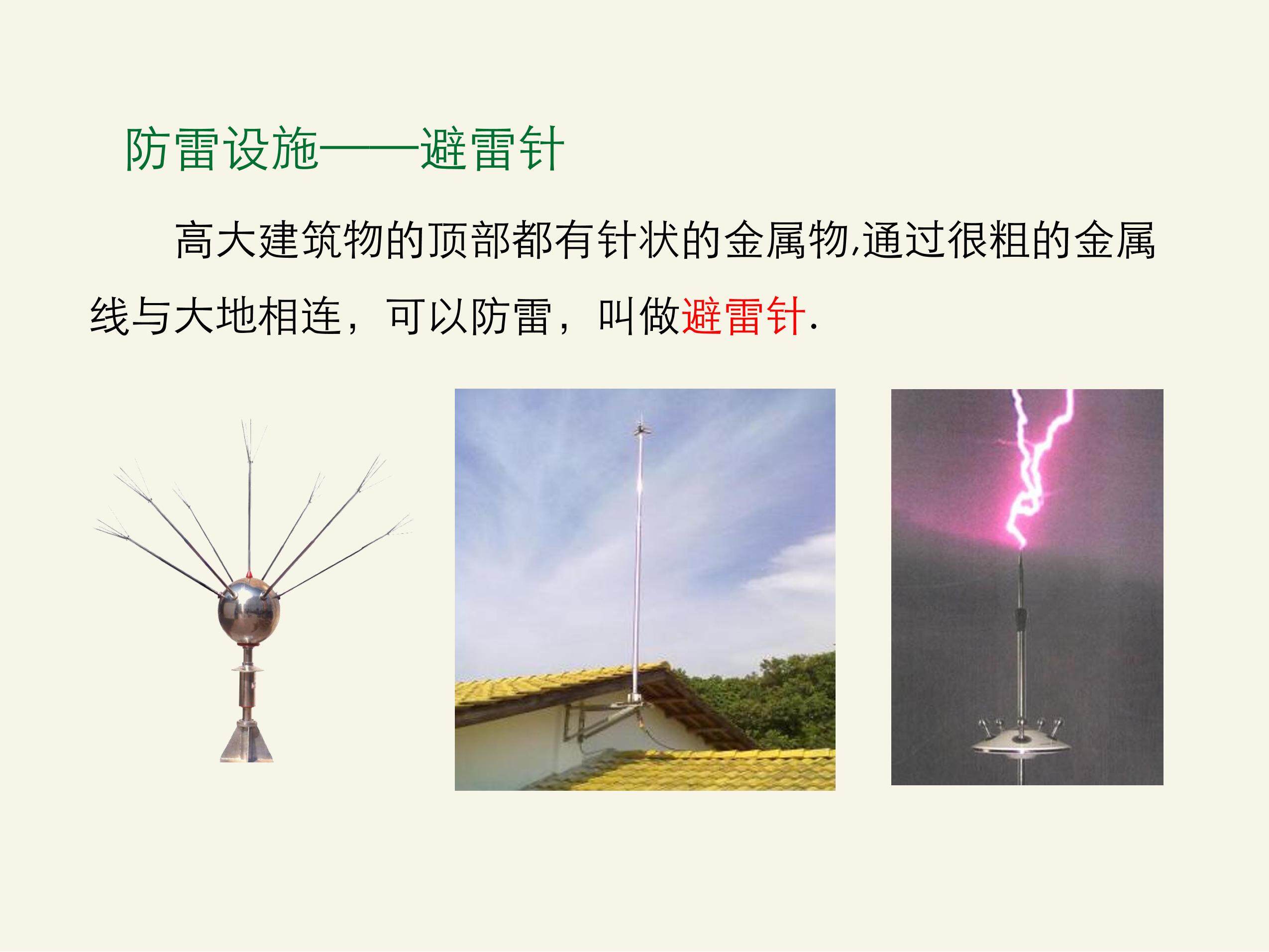 防雷设施——避雷针

高大建筑物的顶部都有针状的金属物,通过很粗的金属线与大地相连，可以防雷，叫做避雷针.